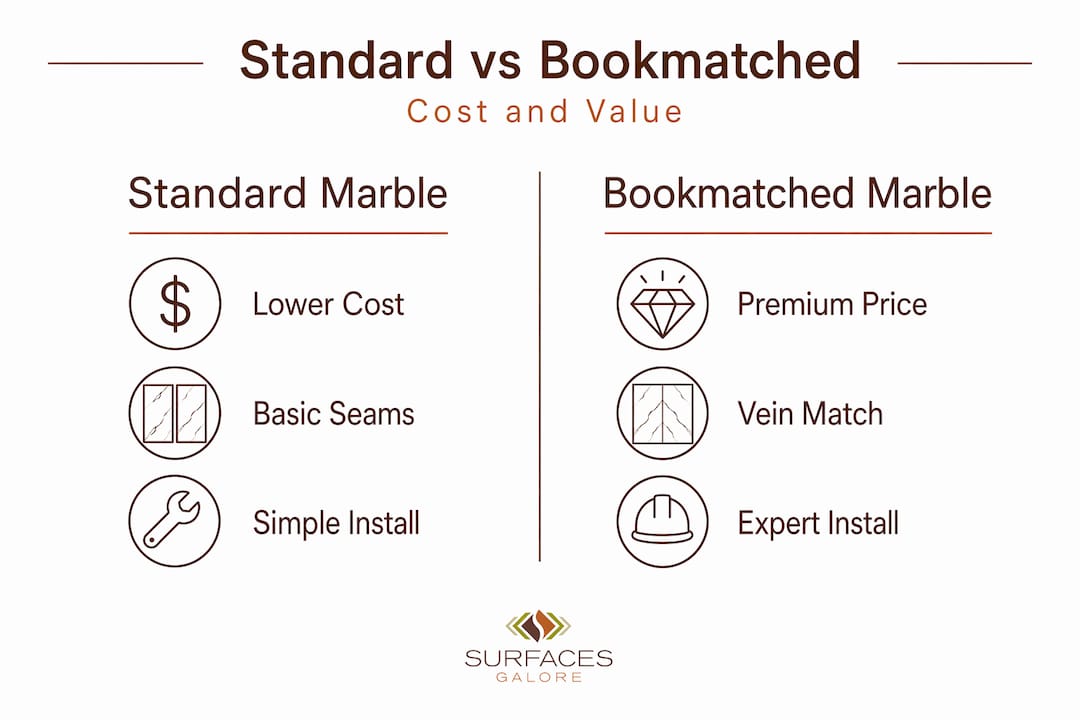 Standard vs Bookmatched
Cost and Value

Standard Marble

$

Lower Cost

Basic Seams

Simple Install

Bookmatched Marble

Premium Price

Vein Match

Expert Install

SURFACES
GALORE